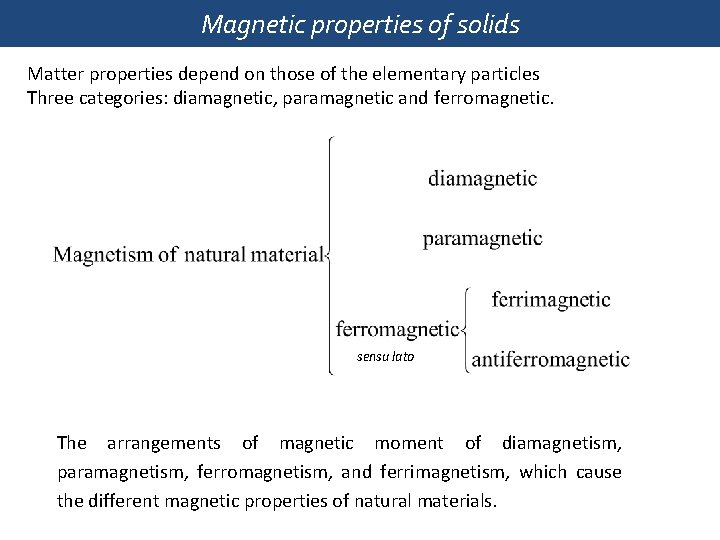 Magnetic properties of solids

Matter properties depend on those of the elementary particles
Three categories: diamagnetic, paramagnetic and ferromagnetic.

Magnetism of natural material

diamagnetic

paramagnetic

ferromagnetic
sensu lato

ferrimagnetic

antiferromagnetic

The arrangements of magnetic moment of diamagnetism, paramagnetism, ferromagnetism, and ferrimagnetism, which cause the different magnetic properties of natural materials.